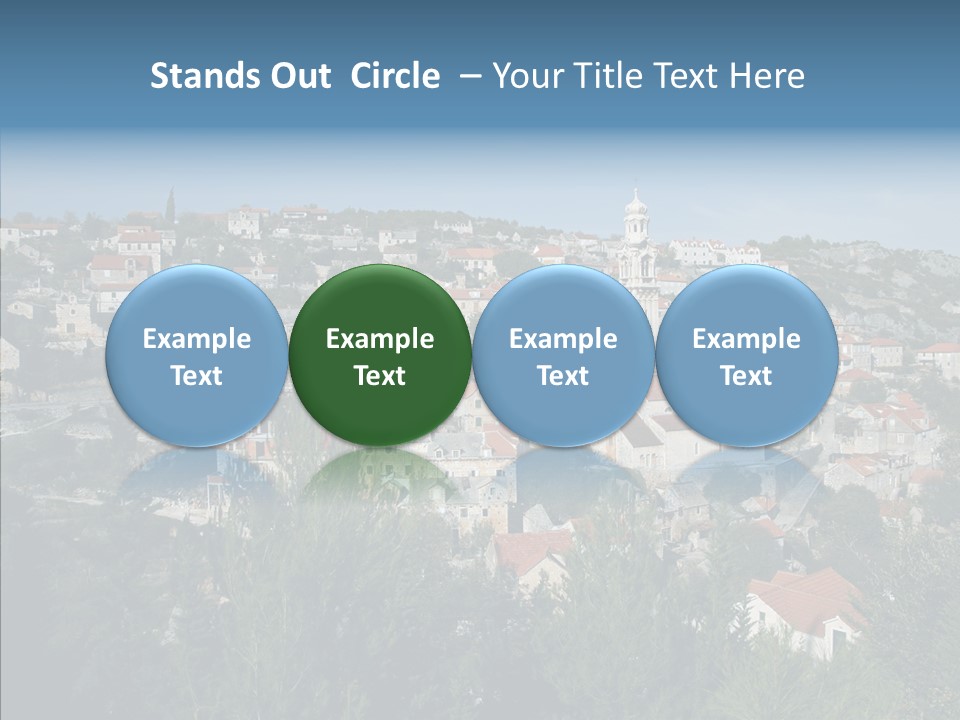 Stands Out Circle – Your Title Text Here

Example Text

Example Text

Example Text

Example Text